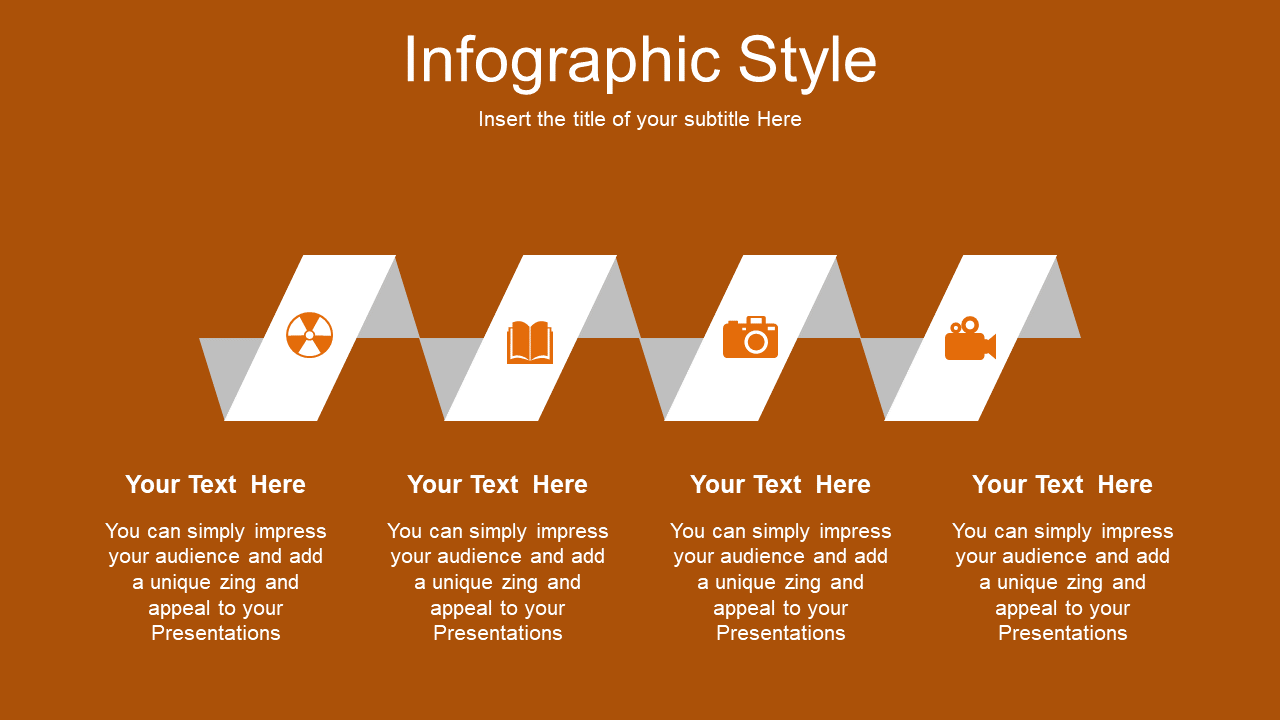 Infographic Style

Insert the title of your subtitle Here

Your Text Here

You can simply impress your audience and add a unique zing and appeal to your Presentations

Your Text Here

You can simply impress your audience and add a unique zing and appeal to your Presentations

Your Text Here

You can simply impress your audience and add a unique zing and appeal to your Presentations

Your Text Here

You can simply impress your audience and add a unique zing and appeal to your Presentations